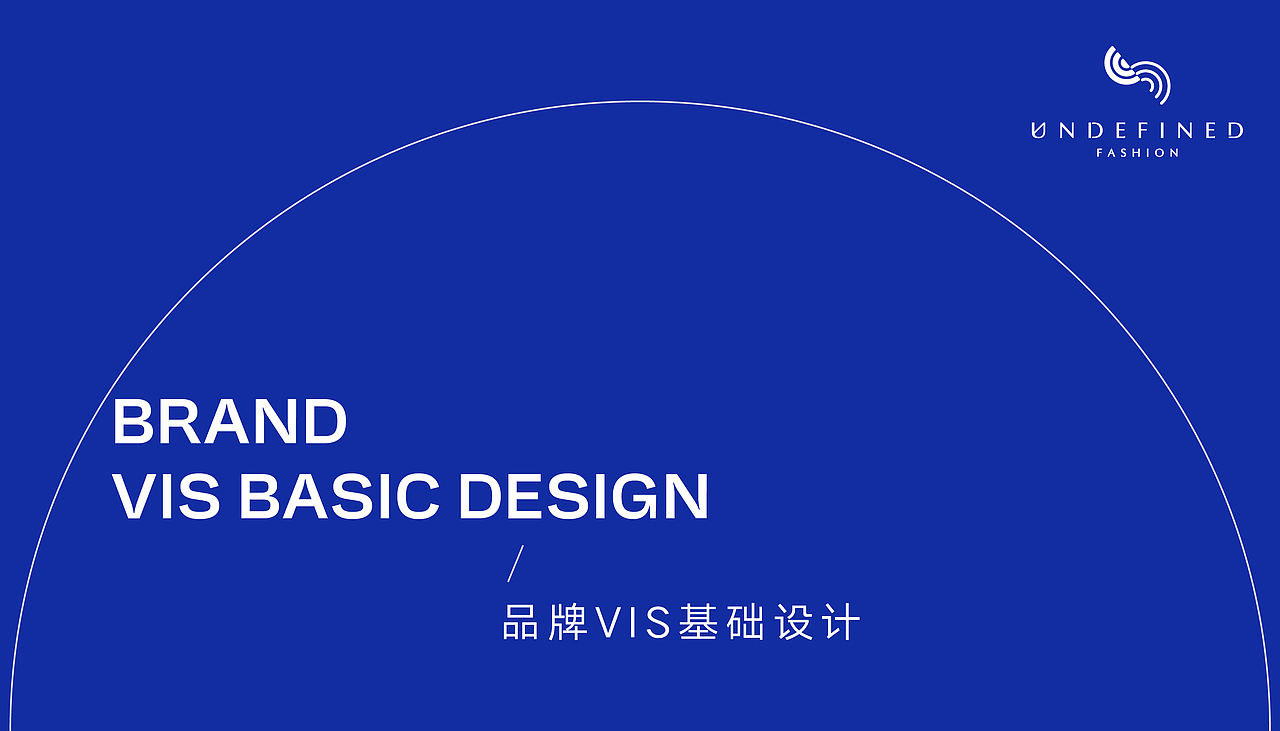 UNDEFINED
FASHION

BRAND
VIS BASIC DESIGN

/
品牌VIS基础设计